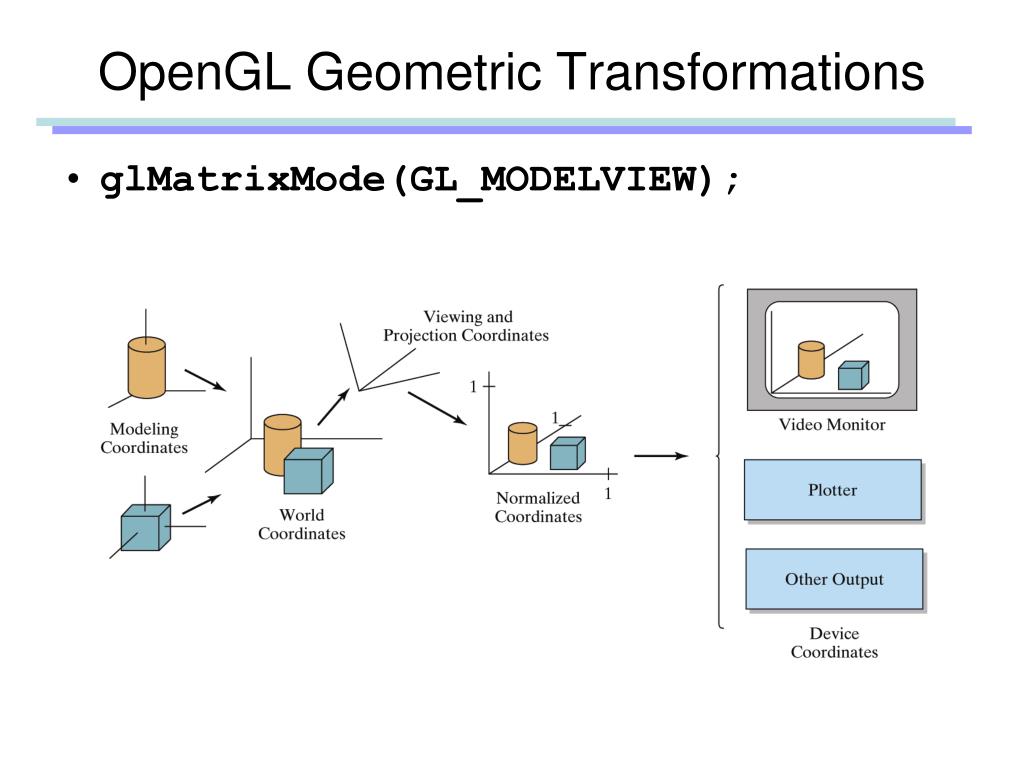 OpenGL Geometric Transformations

• glMatrixMode(GL_MODELVIEW);

Modeling Coordinates

World Coordinates

Viewing and Projection Coordinates

1

1

1

Normalized Coordinates

Video Monitor

Plotter

Other Output

Device Coordinates